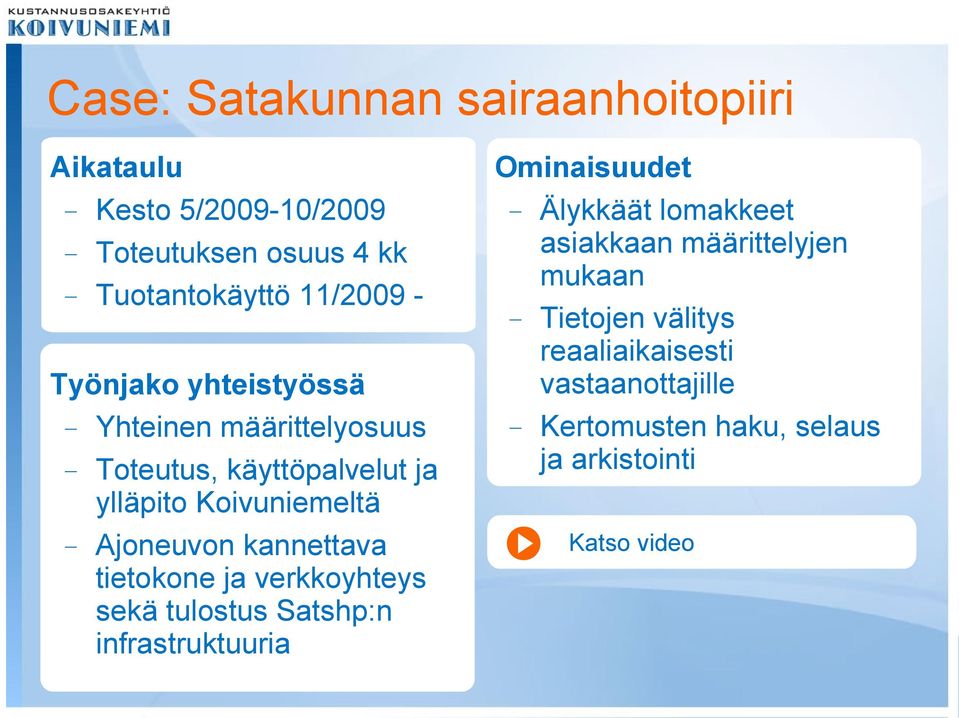 KUSTANNUSOSAKEYHTIÖ
KOIVUNIEMI

Case: Satakunnan sairaanhoitopiiri

Aikataulu
– Kesto 5/2009-10/2009
– Toteutuksen osuus 4 kk
– Tuotantokäyttö 11/2009 -

Työnjako yhteistyössä
– Yhteinen määrittelyosuus
– Toteutus, käyttöpalvelut ja ylläpito Koivuniemeltä
– Ajoneuvon kannettava tietokone ja verkkoyhteys sekä tulostus Satshp:n infrastruktuuria

Ominaisuudet
– Älykkäät lomakkeet asiakkaan määrittelyjen mukaan
– Tietojen välitys reaaliaikaisesti vastaanottajille
– Kertomusten haku, selaus ja arkistointi

Katso video